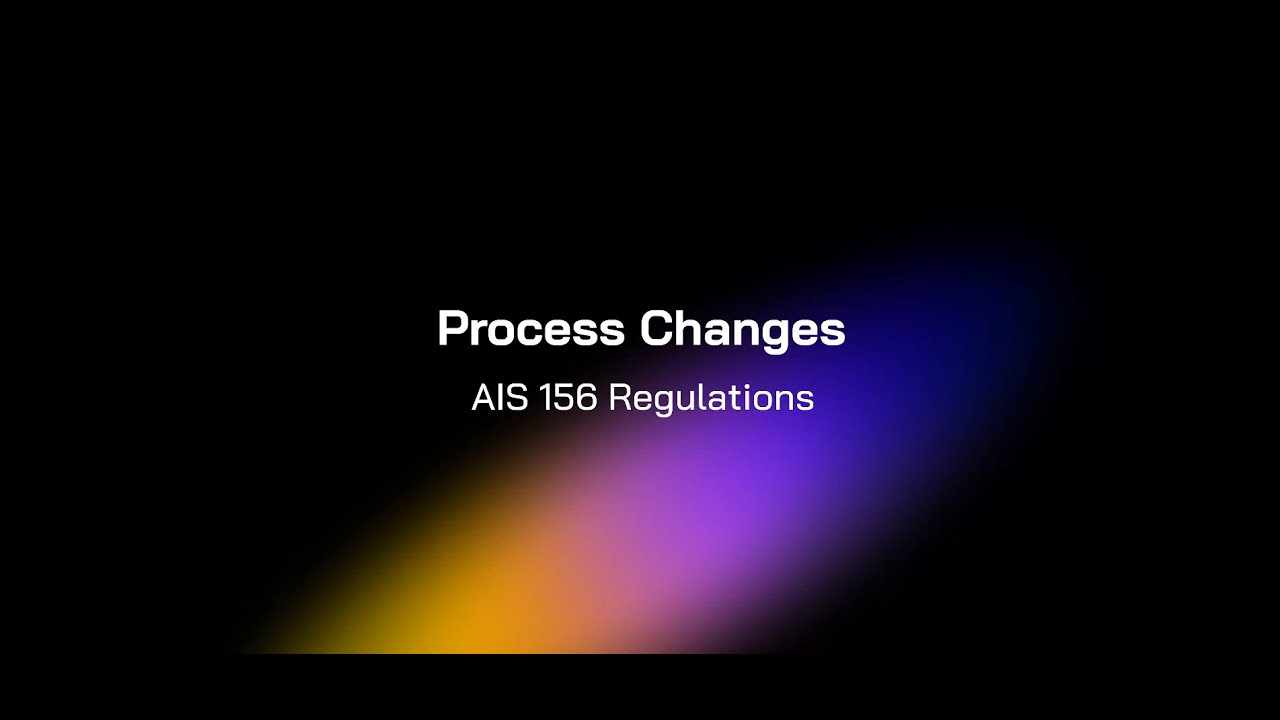 Process Changes

AIS 156 Regulations